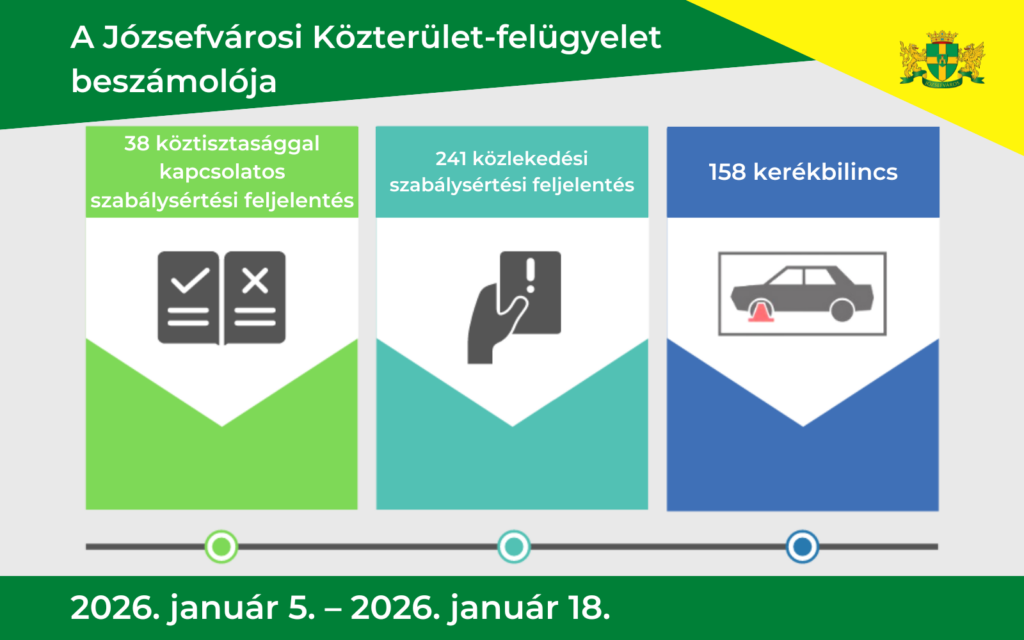 A Józsefvárosi Közterület-felügyelet beszámolója

38 köztisztasággal kapcsolatos szabálysértési feljelentés

241 közlekedési szabálysértési feljelentés

158 kerékbilincs

2026. január 5. – 2026. január 18.